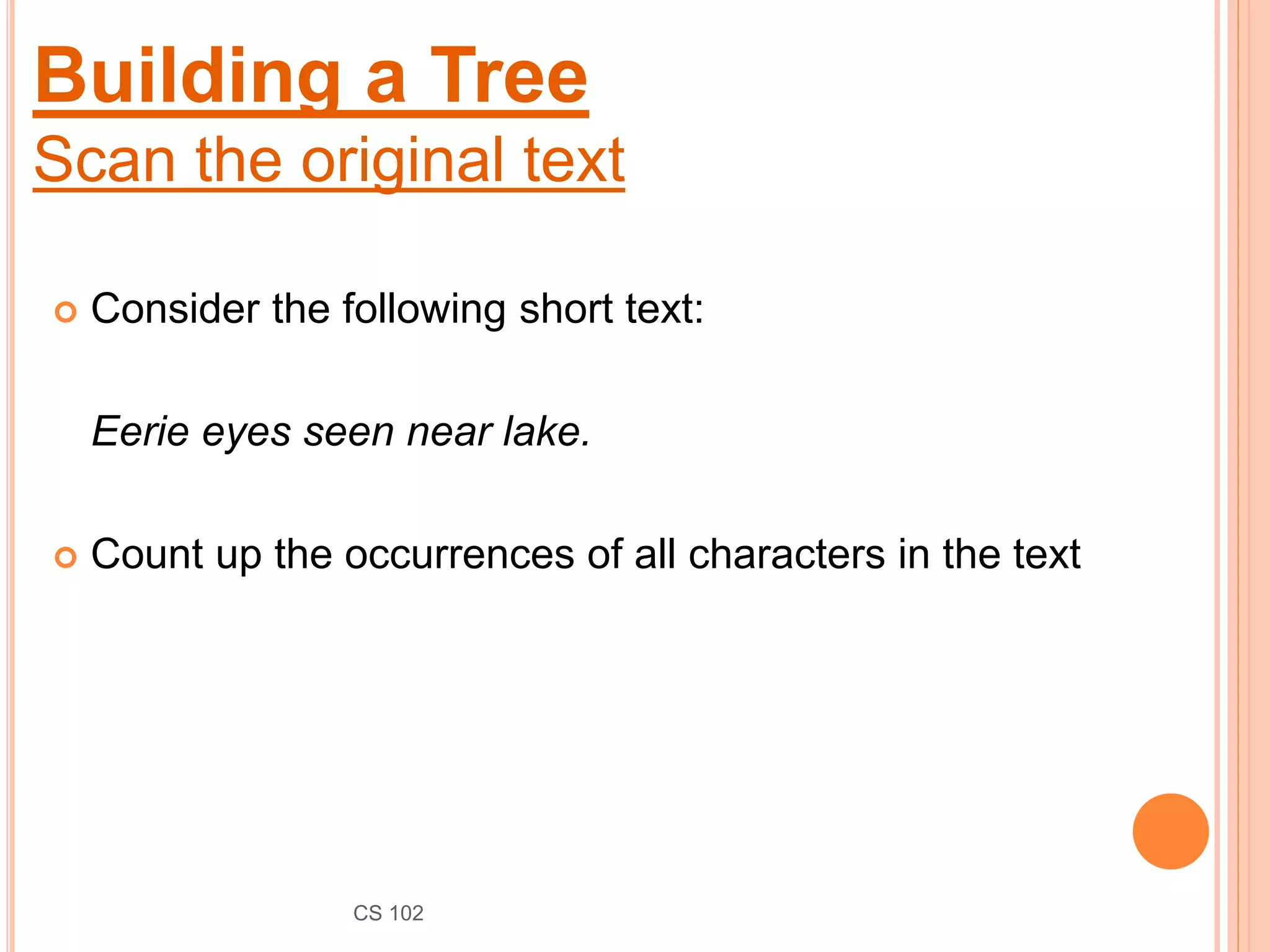 Building a Tree
Scan the original text

Consider the following short text:

Eerie eyes seen near lake.

Count up the occurrences of all characters in the text

CS 102